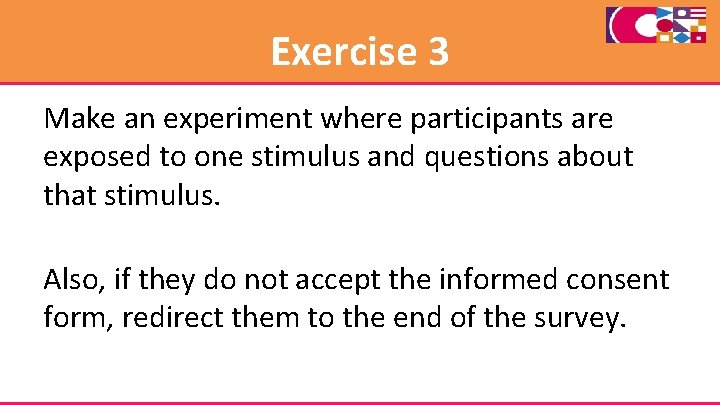 Exercise 3

Make an experiment where participants are exposed to one stimulus and questions about that stimulus.

Also, if they do not accept the informed consent form, redirect them to the end of the survey.